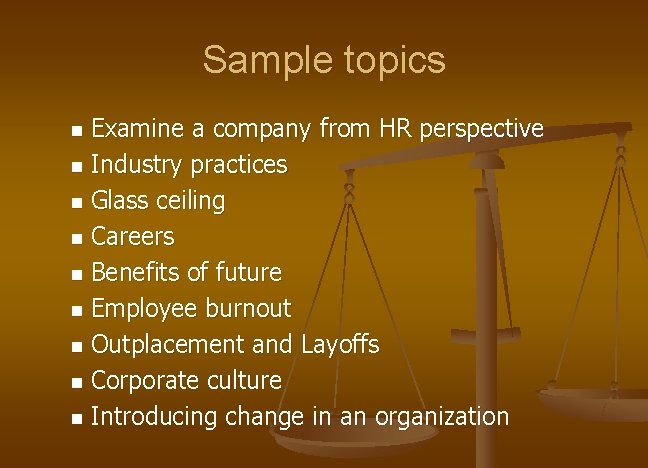 Sample topics

- Examine a company from HR perspective
- Industry practices
- Glass ceiling
- Careers
- Benefits of future
- Employee burnout
- Outplacement and Layoffs
- Corporate culture
- Introducing change in an organization